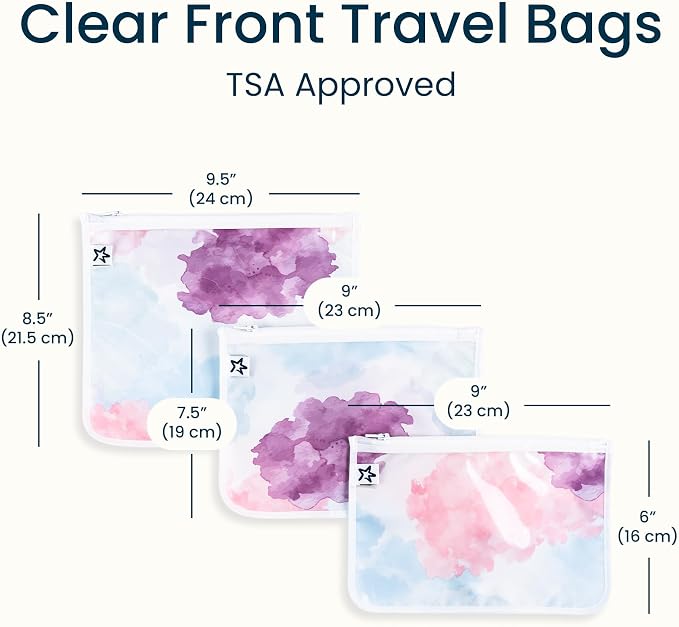 Clear Front Travel Bags

TSA Approved

9.5″
(24 cm)

8.5″
(21.5 cm)

9″
(23 cm)

7.5″
(19 cm)

9″
(23 cm)

6″
(16 cm)